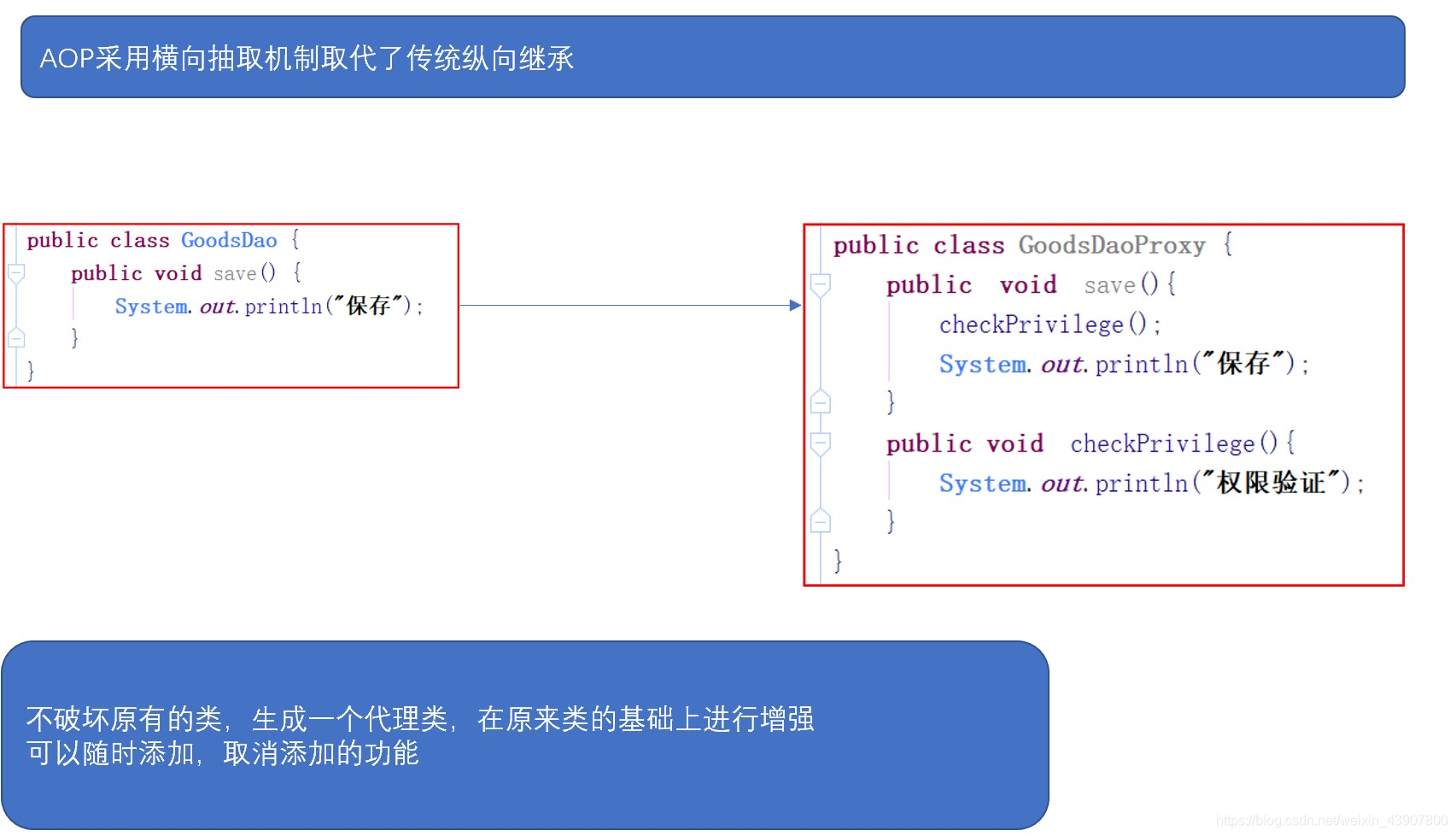 AOP采用横向抽取机制取代了传统纵向继承

public class GoodsDao {
public void save() {
System.out.println("保存");
}
}

public class GoodsDaoProxy {
public void save(){
checkPrivilege();
System.out.println("保存");
}
public void checkPrivilege(){
System.out.println("权限验证");
}
}

不破坏原有的类，生成一个代理类，在原来类的基础上进行增强
可以随时添加，取消添加的功能

https://blog.csdn.net/weixin_43907800